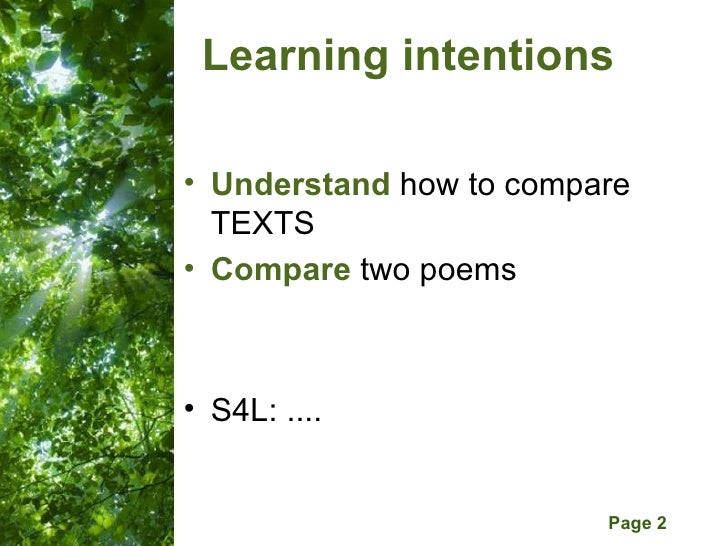 Learning intentions

• Understand how to compare TEXTS
• Compare two poems

• S4L: ....

Page 2